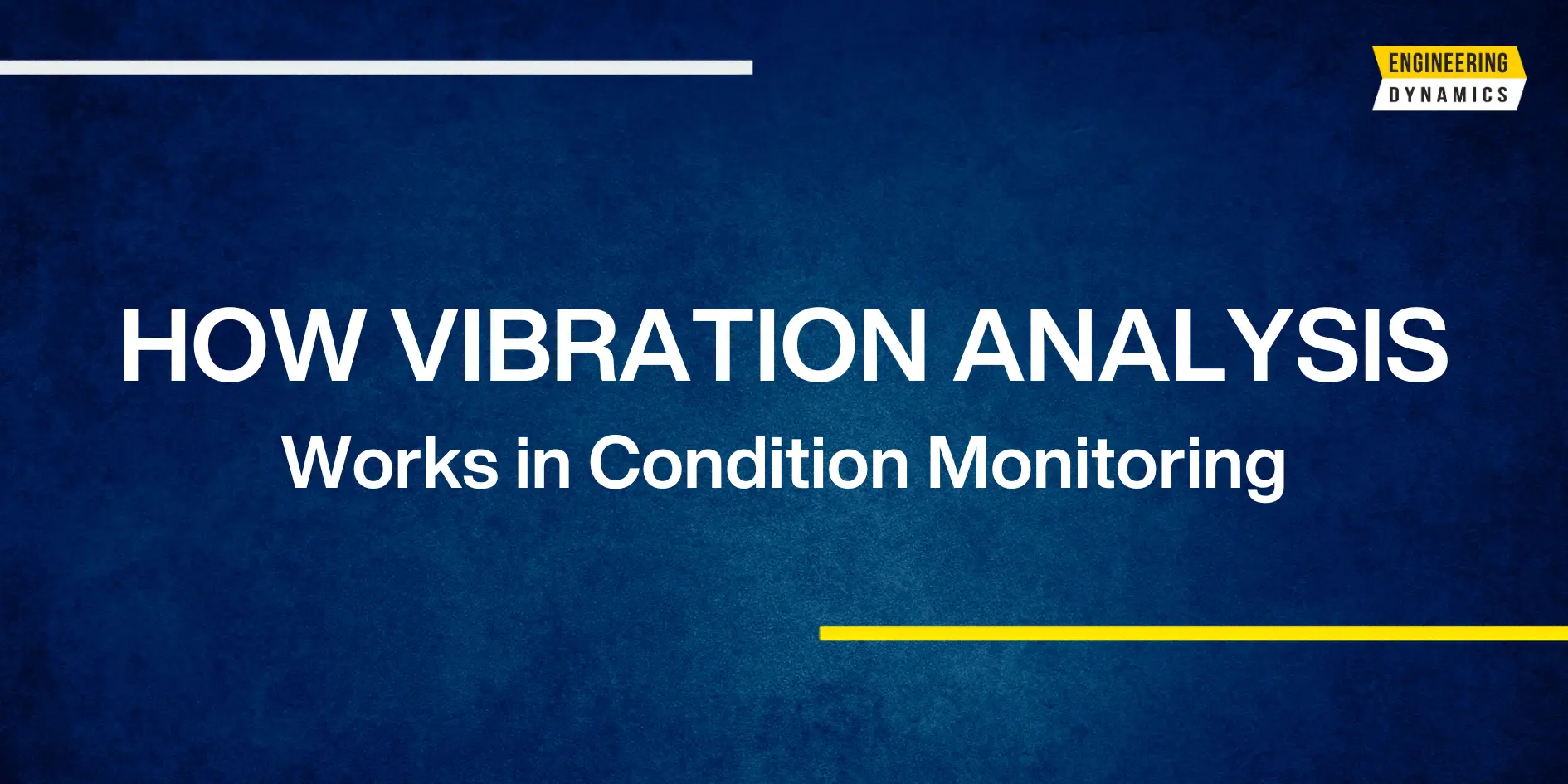 ENGINEERING
DYNAMICS

HOW VIBRATION ANALYSIS
Works in Condition Monitoring